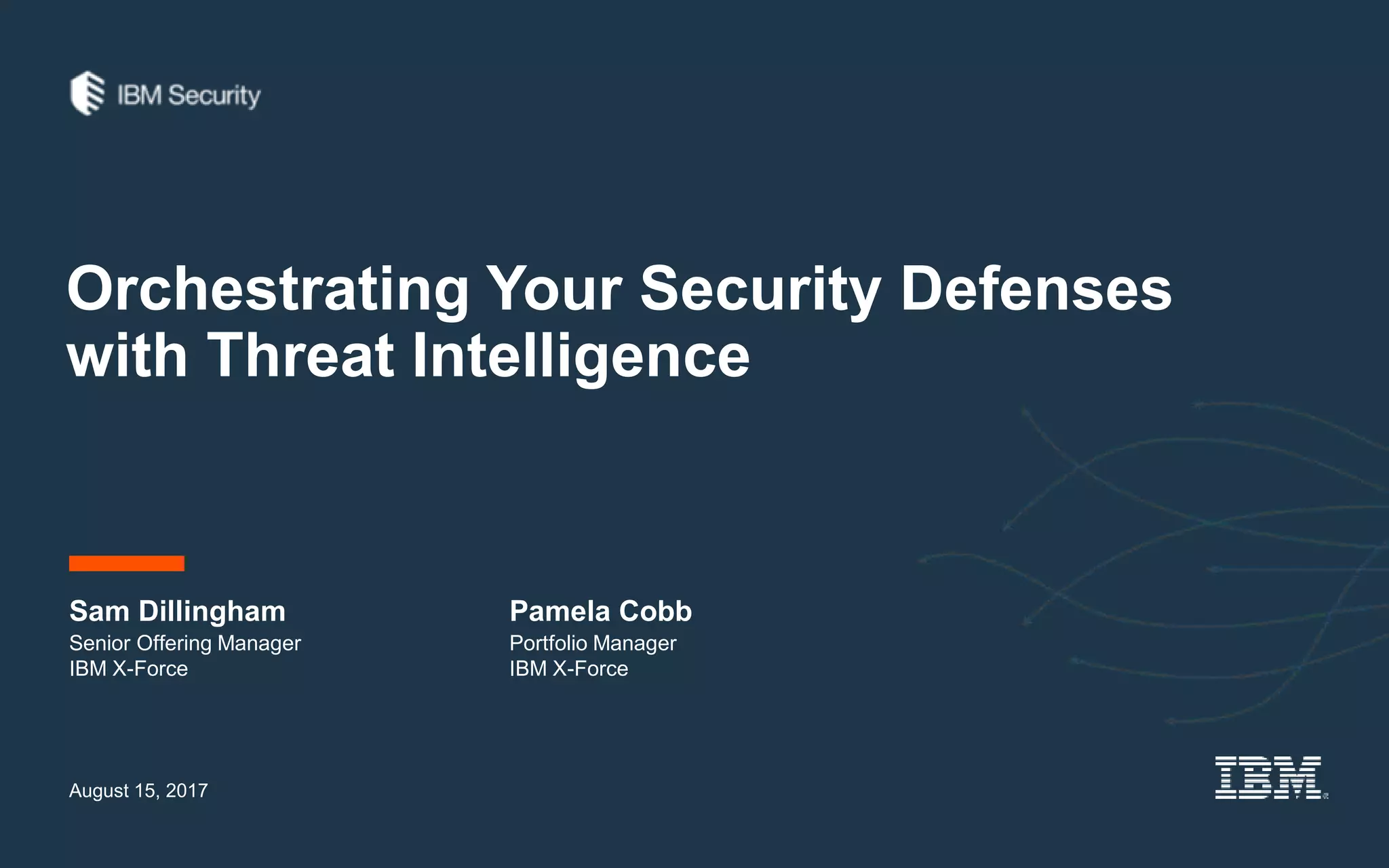 IBM Security

Orchestrating Your Security Defenses with Threat Intelligence

Sam Dillingham
Senior Offering Manager
IBM X-Force

Pamela Cobb
Portfolio Manager
IBM X-Force

August 15, 2017

IBM